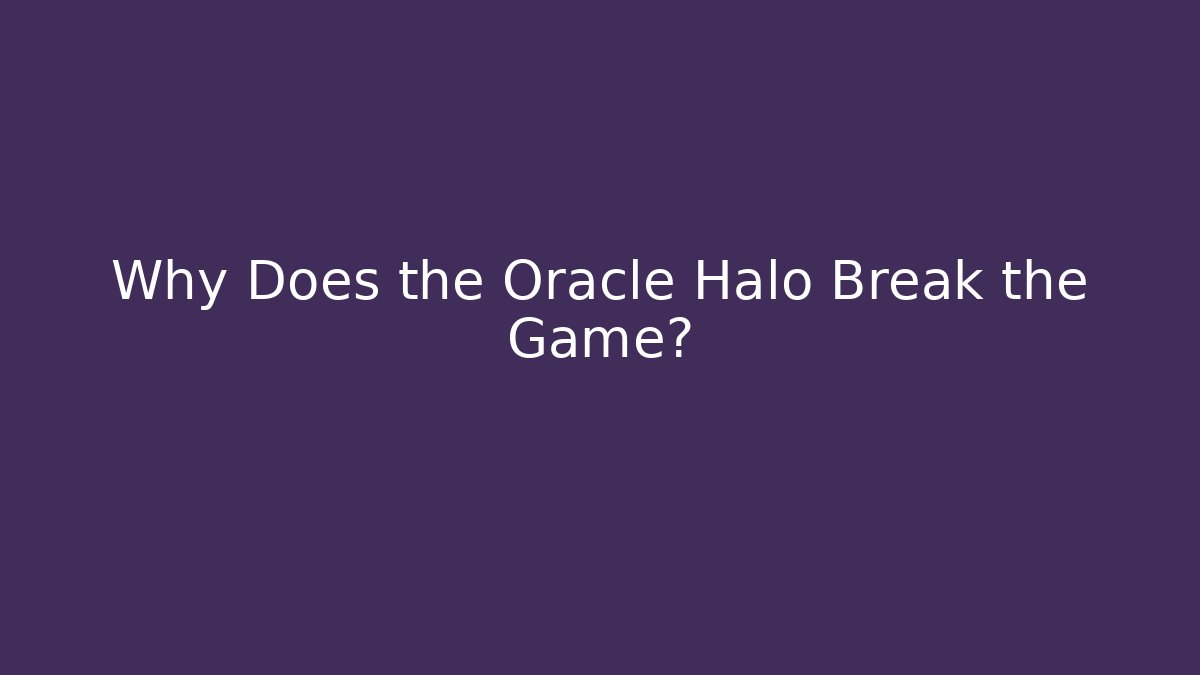 Why Does the Oracle Halo Break the Game?